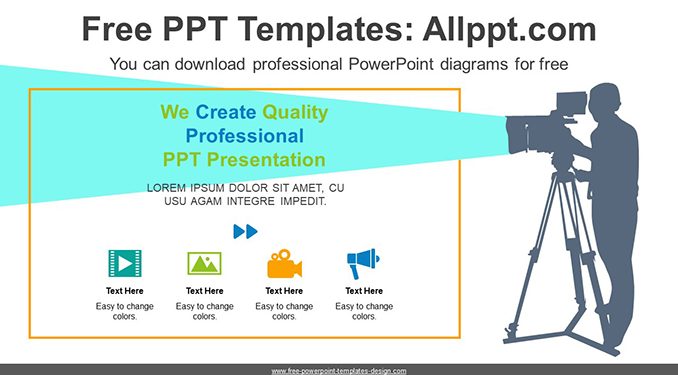 Free PPT Templates: Allppt.com

You can download professional PowerPoint diagrams for free

We Create Quality Professional PPT Presentation

LOREM IPSUM DOLOR SIT AMET, CU USU AGAM INTEGRE IMPEDIT.

Text Here
Easy to change colors.

Text Here
Easy to change colors.

Text Here
Easy to change colors.

Text Here
Easy to change colors.

www.free-powerpoint-templates-design.com